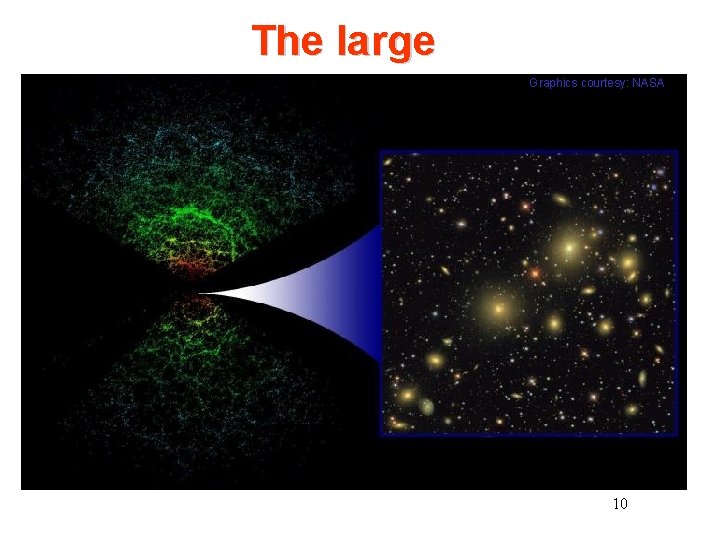 The large

Graphics courtesy: NASA

10